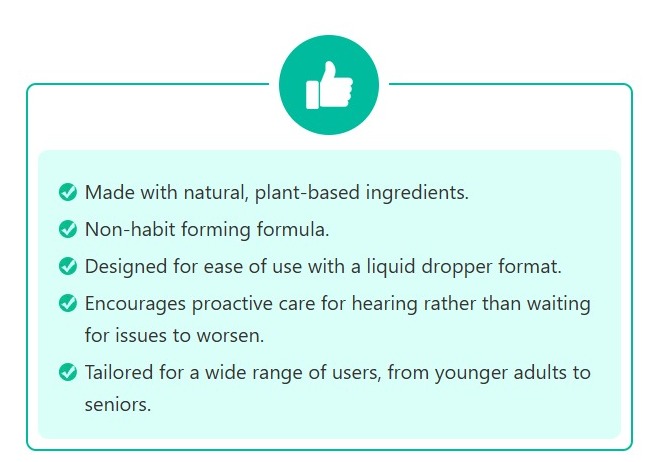 Made with natural, plant-based ingredients.

Non-habit forming formula.

Designed for ease of use with a liquid dropper format.

Encourages proactive care for hearing rather than waiting for issues to worsen.

Tailored for a wide range of users, from younger adults to seniors.